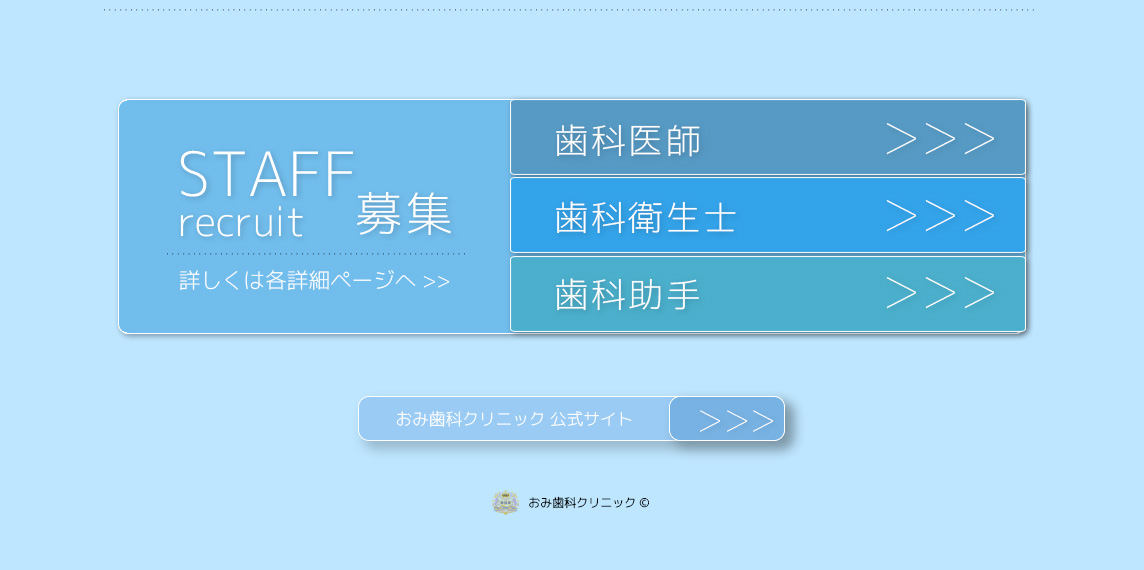 STAFF
recruit 募集

詳しくは各詳細ページへ >>

歯科医師 >>>

歯科衛生士 >>>

歯科助手 >>>

おみ歯科クリニック 公式サイト >>>

おみ歯科クリニック ©